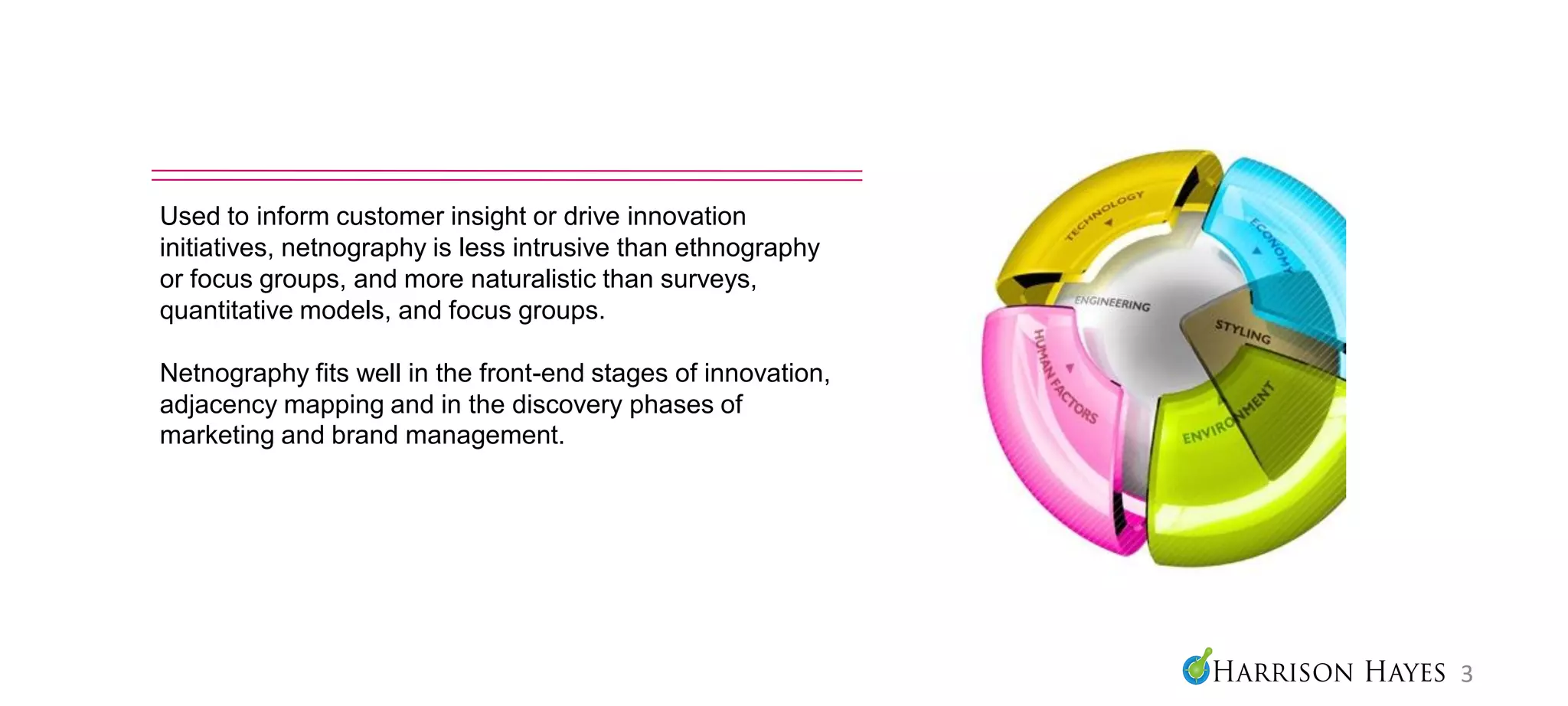 Used to inform customer insight or drive innovation initiatives, netnography is less intrusive than ethnography or focus groups, and more naturalistic than surveys, quantitative models, and focus groups.

Netnography fits well in the front-end stages of innovation, adjacency mapping and in the discovery phases of marketing and brand management.

TECHNOLOGY
ECONOMY
ENGINEERING
STYLING
HUMAN FACTORS
ENVIRONMENT

HARRISON HAYES 3